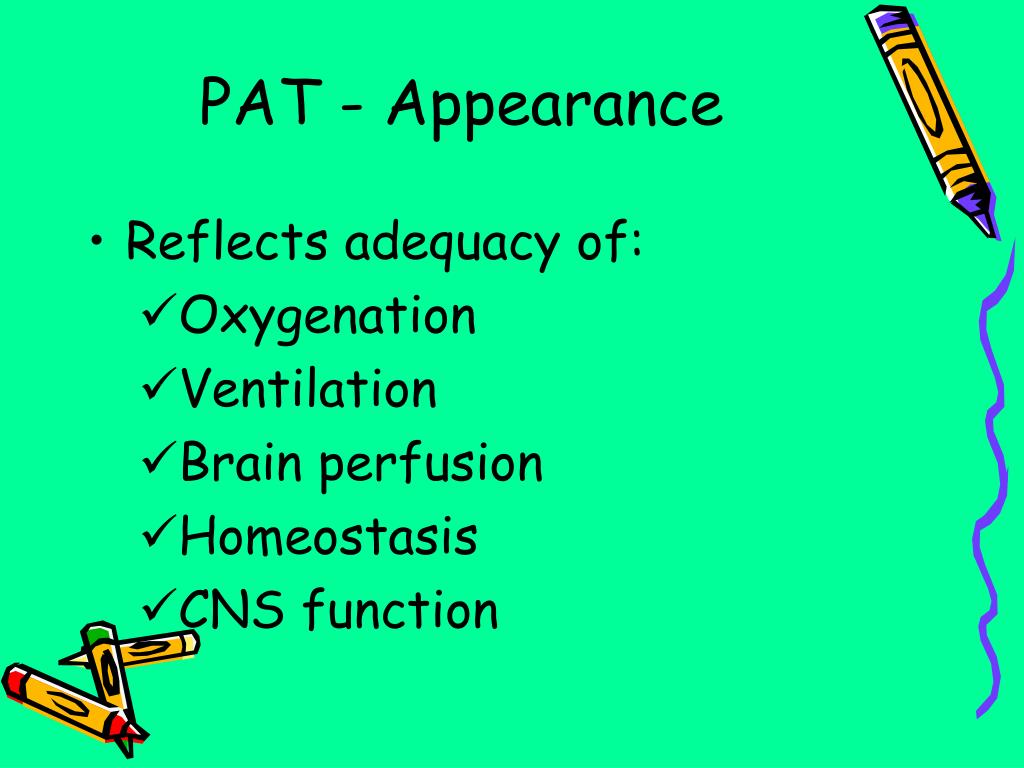 PAT - Appearance

• Reflects adequacy of:
✓Oxygenation
✓Ventilation
✓Brain perfusion
✓Homeostasis
✓CNS function